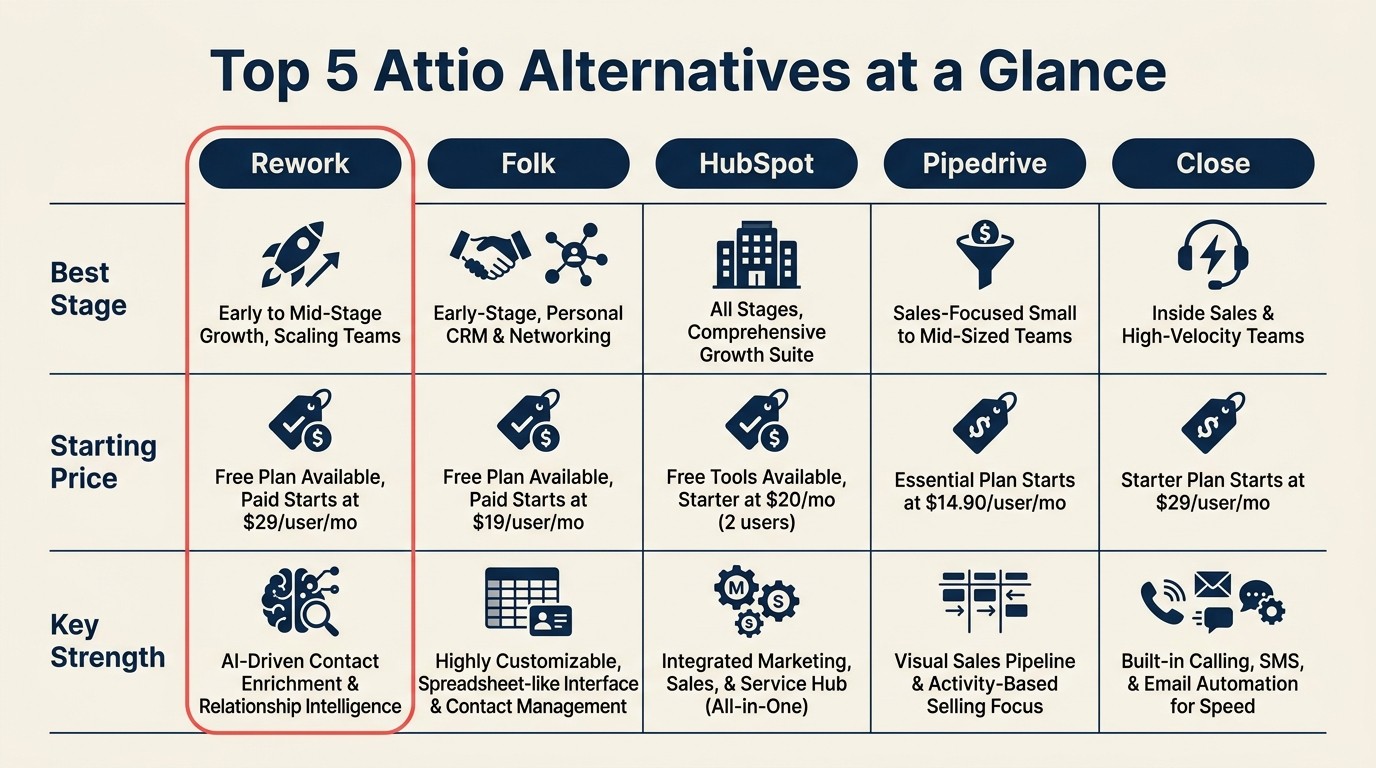 Top 5 Attio Alternatives at a Glance

| | Rework | Folk | HubSpot | Pipedrive | Close |
|---|---|---|---|---|---|
| Best Stage | Early to Mid-Stage Growth, Scaling Teams | Early-Stage, Personal CRM & Networking | All Stages, Comprehensive Growth Suite | Sales-Focused Small to Mid-Sized Teams | Inside Sales & High-Velocity Teams |
| Starting Price | Free Plan Available, Paid Starts at $29/user/mo | Free Plan Available, Paid Starts at $19/user/mo | Free Tools Available, Starter at $20/mo (2 users) | Essential Plan Starts at $14.90/user/mo | Starter Plan Starts at $29/user/mo |
| Key Strength | AI-Driven Contact Enrichment & Relationship Intelligence | Highly Customizable, Spreadsheet-like Interface & Contact Management | Integrated Marketing, Sales, & Service Hub (All-in-One) | Visual Sales Pipeline & Activity-Based Selling Focus | Built-in Calling, SMS, & Email Automation for Speed |